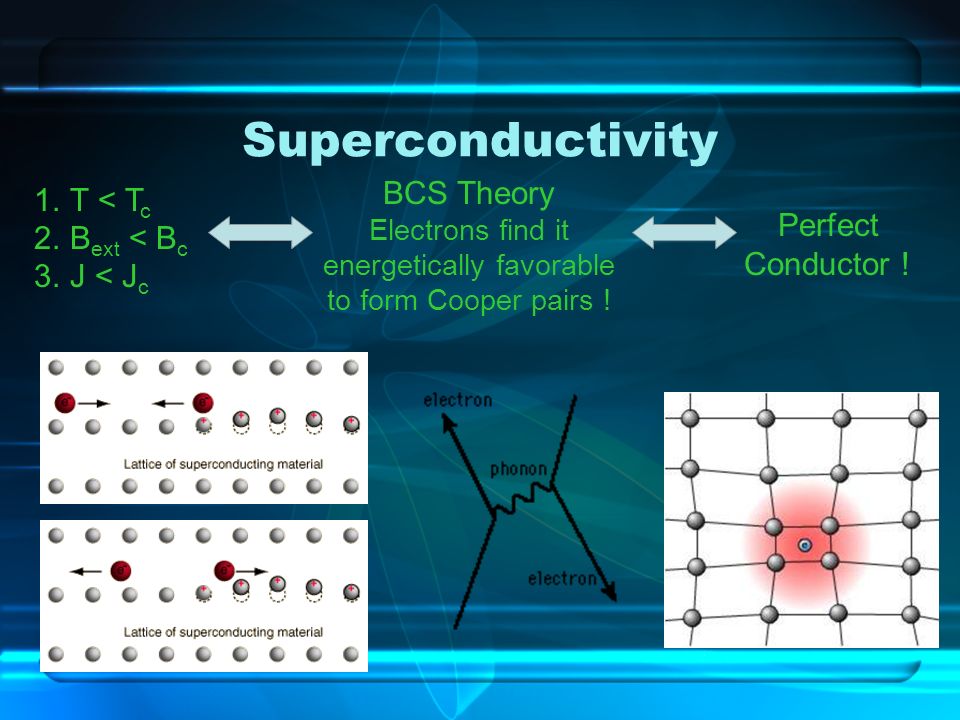 Superconductivity

1. $T < T_c$
2. $B_{ext} < B_c$
3. $J < J_c$

BCS Theory
Electrons find it energetically favorable to form Cooper pairs !

Perfect Conductor !

Lattice of superconducting material

Lattice of superconducting material

electron

phonon

electron